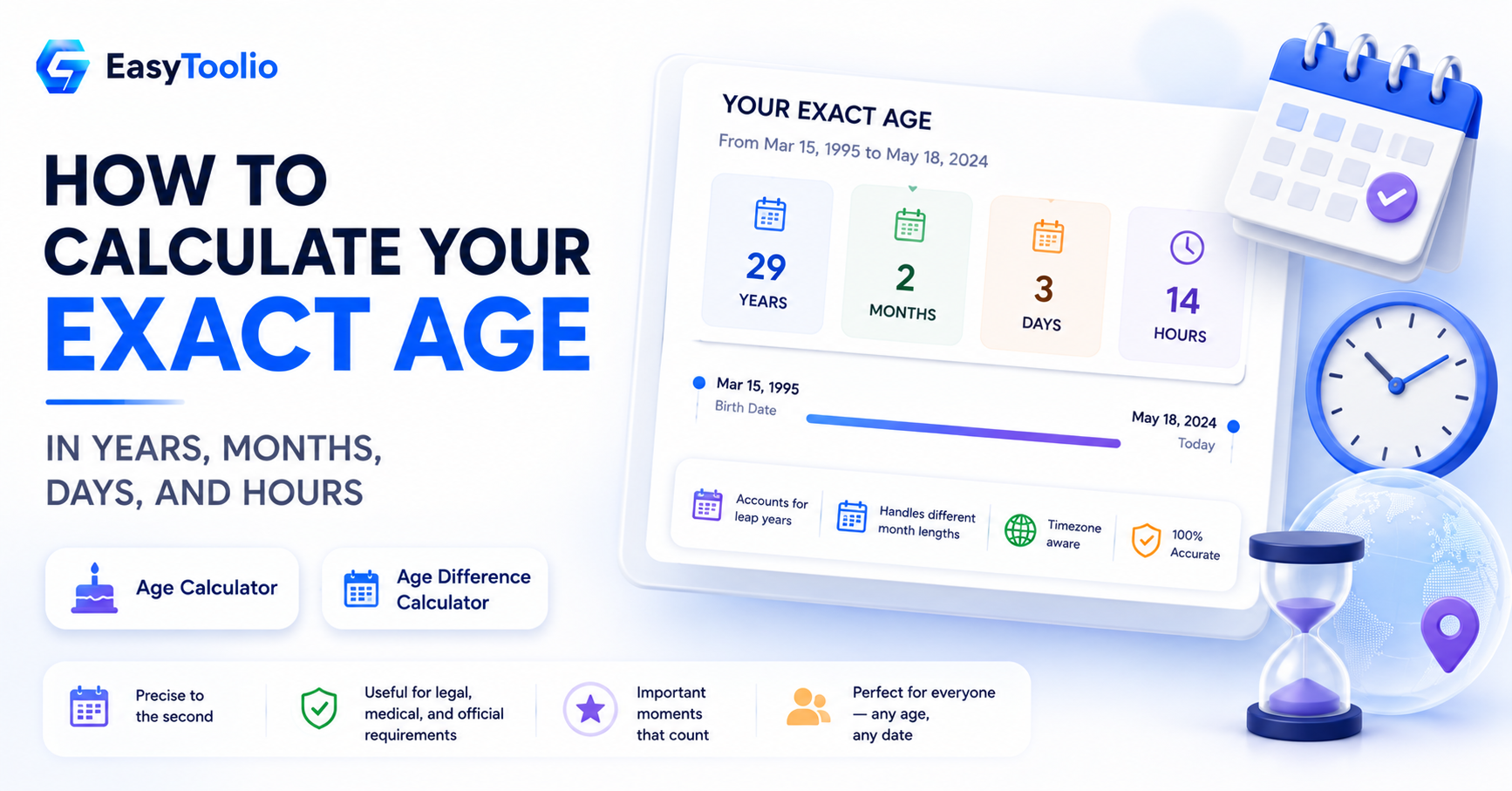 EasyToolio

HOW TO CALCULATE YOUR EXACT AGE

IN YEARS, MONTHS, DAYS, AND HOURS

Age Calculator

Age Difference Calculator

Precise to the second

Useful for legal, medical, and official requirements

Important moments that count

Perfect for everyone — any age, any date

YOUR EXACT AGE
From Mar 15, 1995 to May 18, 2024

29 YEARS

2 MONTHS

3 DAYS

14 HOURS

Mar 15, 1995
Birth Date

May 18, 2024
Today

Accounts for leap years

Handles different month lengths

Timezone aware

100% Accurate